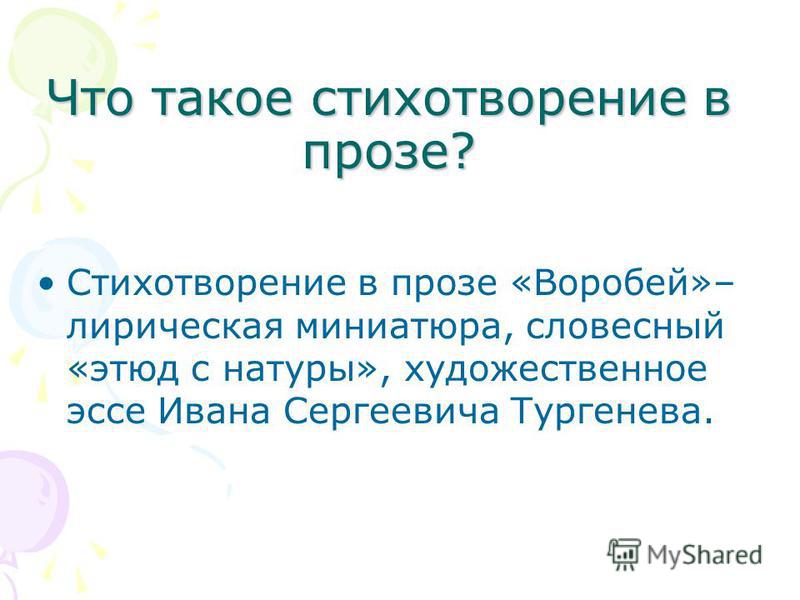 Что такое стихотворение в прозе?

• Стихотворение в прозе «Воробей»– лирическая миниатюра, словесный «этюд с натуры», художественное эссе Ивана Сергеевича Тургенева.

MyShared